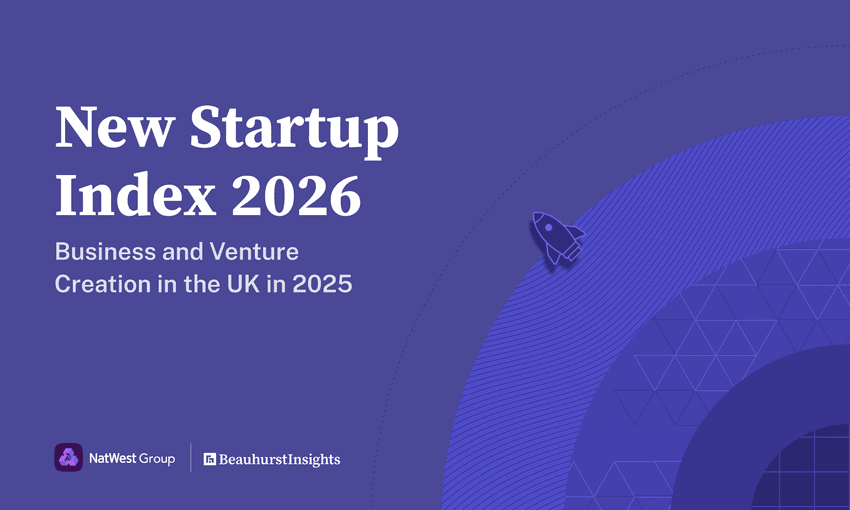 New Startup Index 2026

Business and Venture Creation in the UK in 2025

NatWest Group

BeauhurstInsights